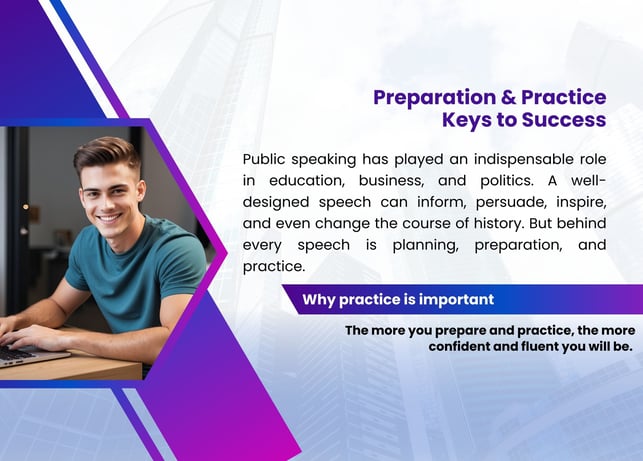 Preparation & Practice
Keys to Success

Public speaking has played an indispensable role in education, business, and politics. A well-designed speech can inform, persuade, inspire, and even change the course of history. But behind every speech is planning, preparation, and practice.

Why practice is important

The more you prepare and practice, the more confident and fluent you will be.